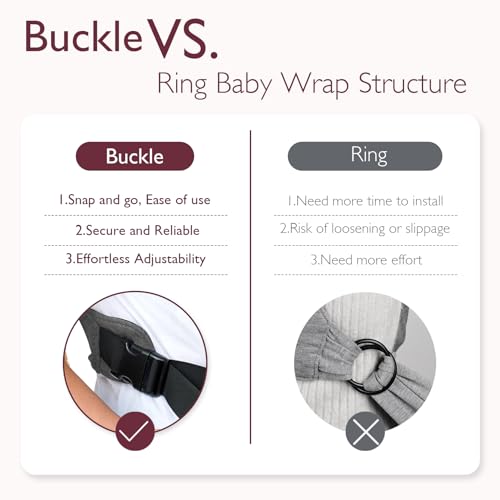 Buckle VS.
Ring Baby Wrap Structure

Buckle
1.Snap and go, Ease of use
2.Secure and Reliable
3.Effortless Adjustability

Ring
1.Need more time to install
2.Risk of loosening or slippage
3.Need more effort